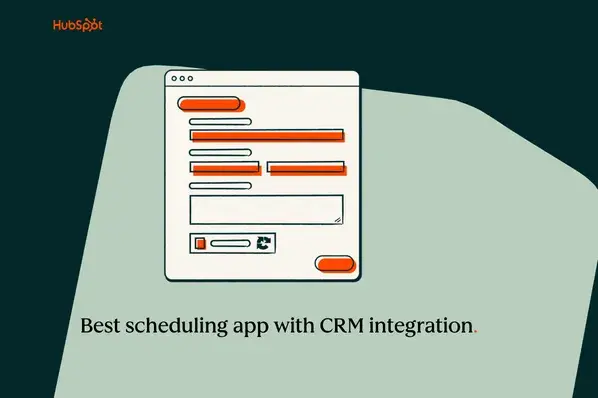 HubSpot

Best scheduling app with CRM integration.